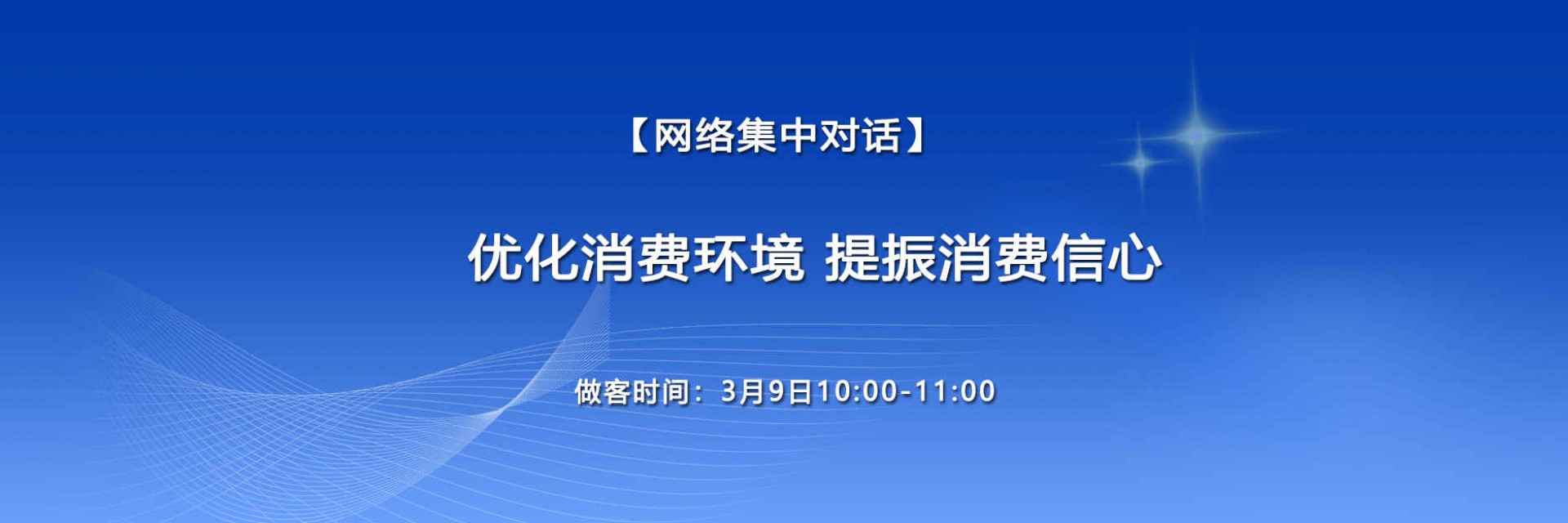 【网络集中对话】

优化消费环境 提振消费信心

做客时间：3月9日10:00-11:00